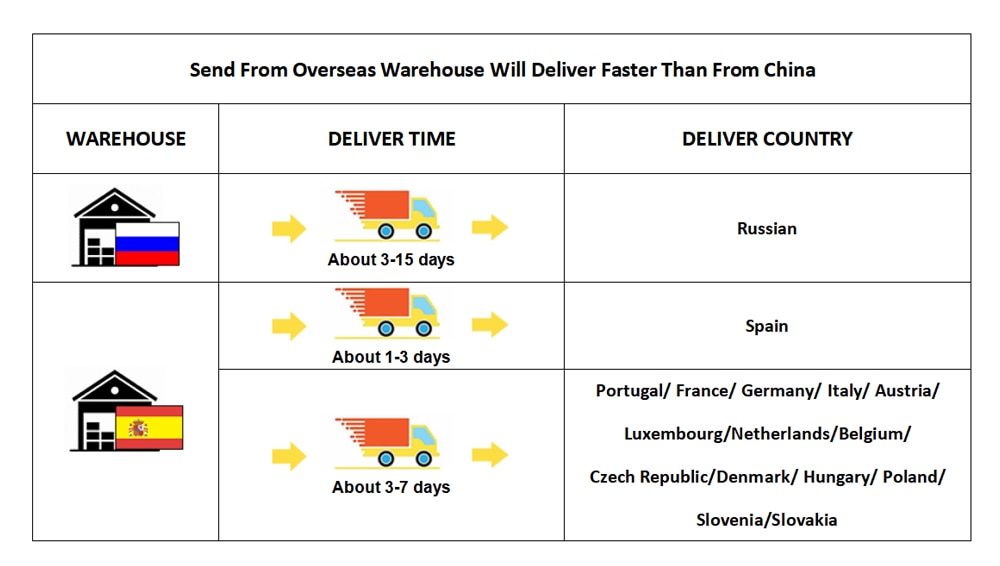 Send From Overseas Warehouse Will Deliver Faster Than From China

| WAREHOUSE | DELIVER TIME | DELIVER COUNTRY |
|---|---|---|
| | About 3-15 days | Russian |
| | About 1-3 days | Spain |
| | About 3-7 days | Portugal/ France/ Germany/ Italy/ Austria/ Luxembourg/Netherlands/Belgium/ Czech Republic/Denmark/ Hungary/ Poland/ Slovenia/Slovakia |